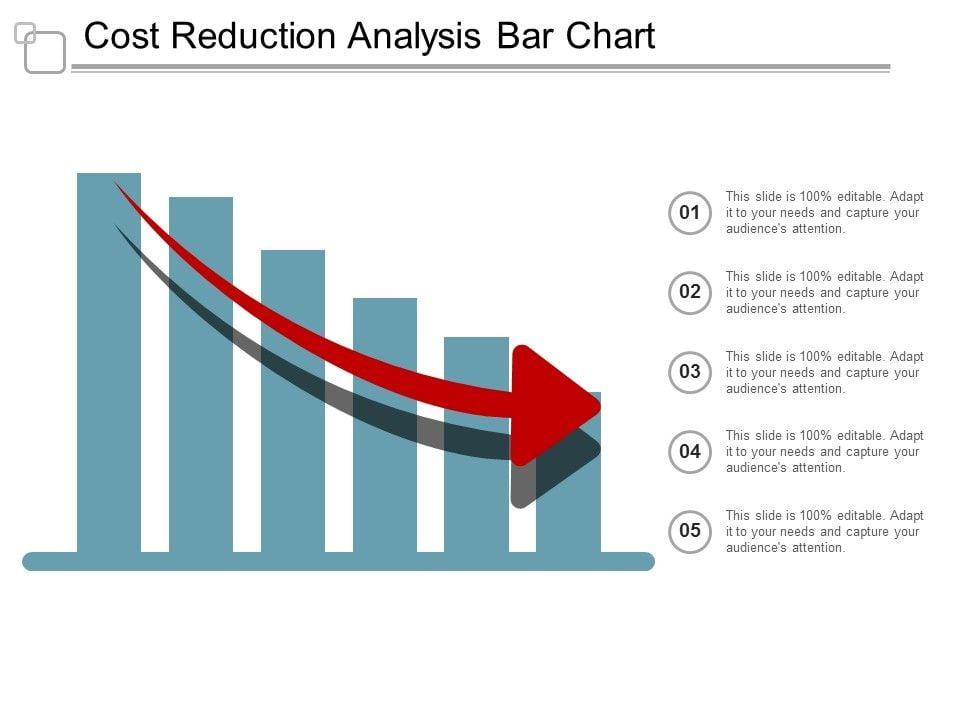 Cost Reduction Analysis Bar Chart

01
This slide is 100% editable. Adapt it to your needs and capture your audience's attention.

02
This slide is 100% editable. Adapt it to your needs and capture your audience's attention.

03
This slide is 100% editable. Adapt it to your needs and capture your audience's attention.

04
This slide is 100% editable. Adapt it to your needs and capture your audience's attention.

05
This slide is 100% editable. Adapt it to your needs and capture your audience's attention.